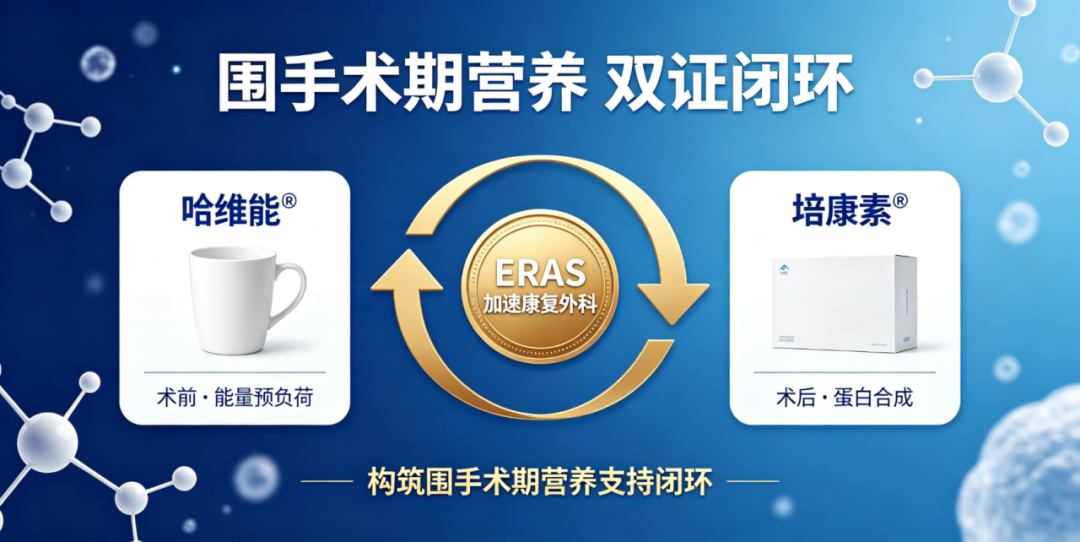 围手术期营养 双证闭环

哈维能®

术前 · 能量预负荷

ERAS
加速康复外科

培康素®

术后 · 蛋白合成

构筑围手术期营养支持闭环